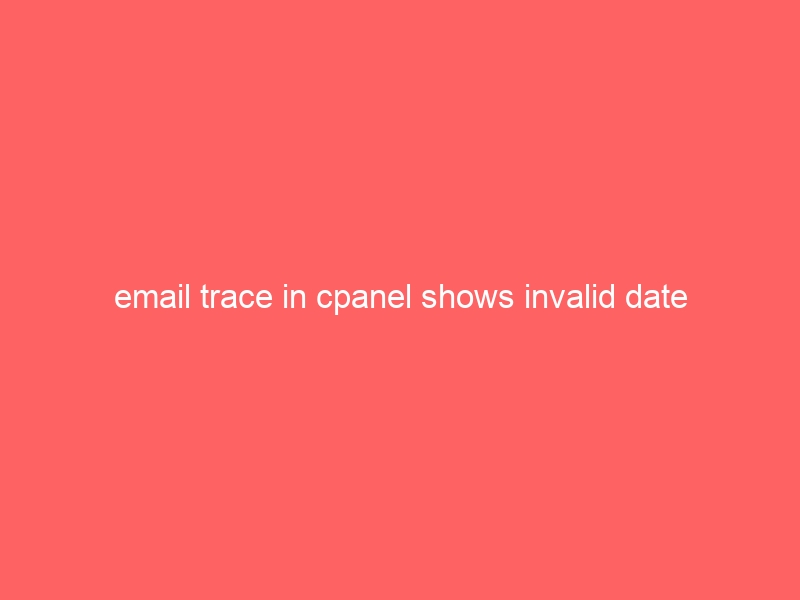 email trace in cpanel shows invalid date